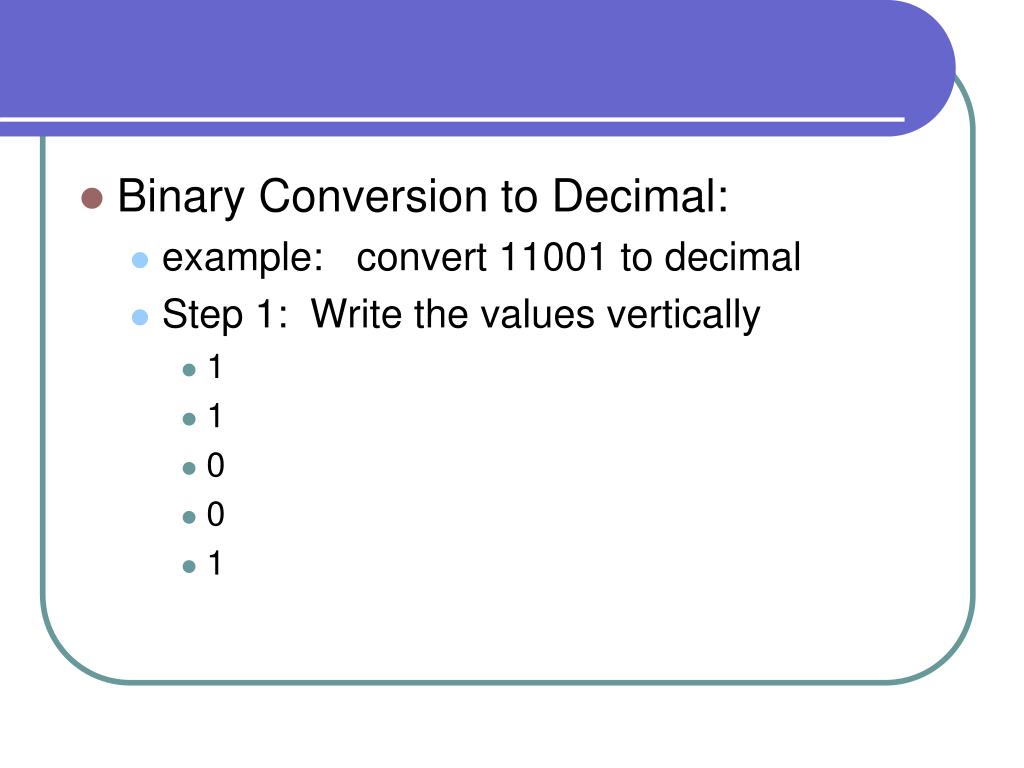 Binary Conversion to Decimal:

example: convert 11001 to decimal

Step 1: Write the values vertically

1

1

0

0

1